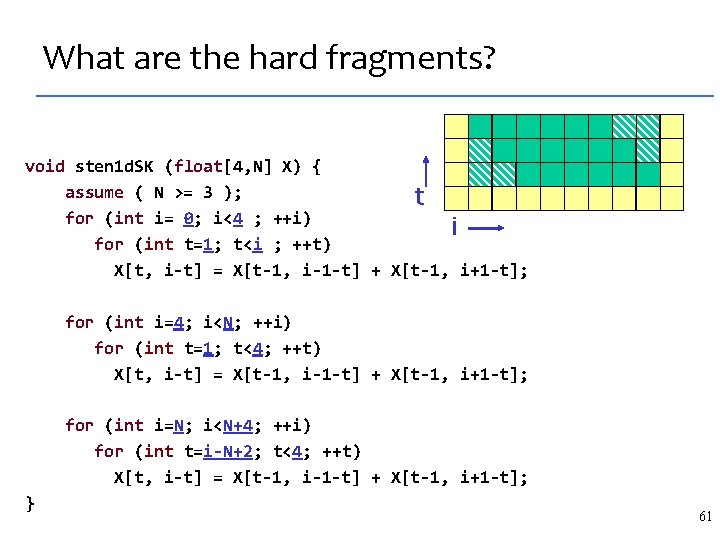 What are the hard fragments?

t

i

void sten1dSK (float[4,N] X) {
  assume ( N >= 3 );
  for (int i= 0; i<4 ; ++i)
    for (int t=1; t<i ; ++t)
      X[t, i-t] = X[t-1, i-1-t] + X[t-1, i+1-t];

  for (int i=4; i<N; ++i)
    for (int t=1; t<4; ++t)
      X[t, i-t] = X[t-1, i-1-t] + X[t-1, i+1-t];

  for (int i=N; i<N+4; ++i)
    for (int t=i-N+2; t<4; ++t)
      X[t, i-t] = X[t-1, i-1-t] + X[t-1, i+1-t];
}

61